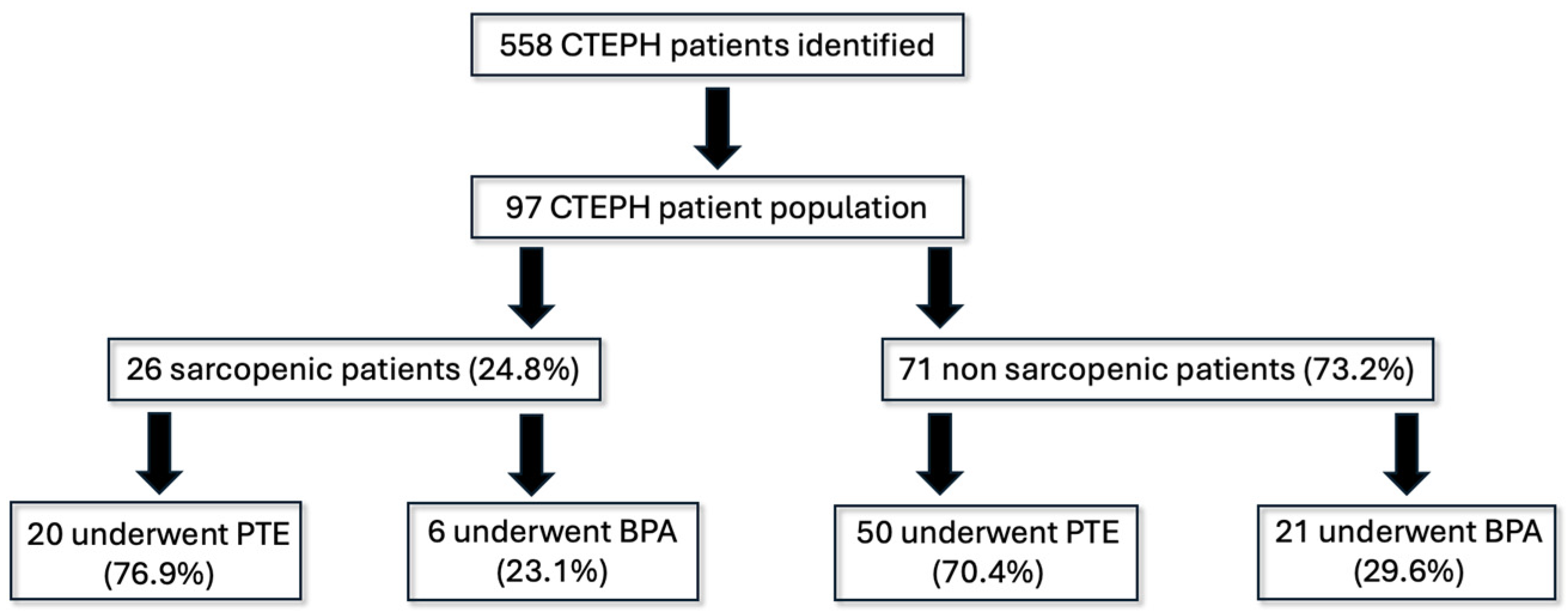 558 CTEPH patients identified

97 CTEPH patient population

26 sarcopenic patients (24.8%)

71 non sarcopenic patients (73.2%)

20 underwent PTE (76.9%)

6 underwent BPA (23.1%)

50 underwent PTE (70.4%)

21 underwent BPA (29.6%)